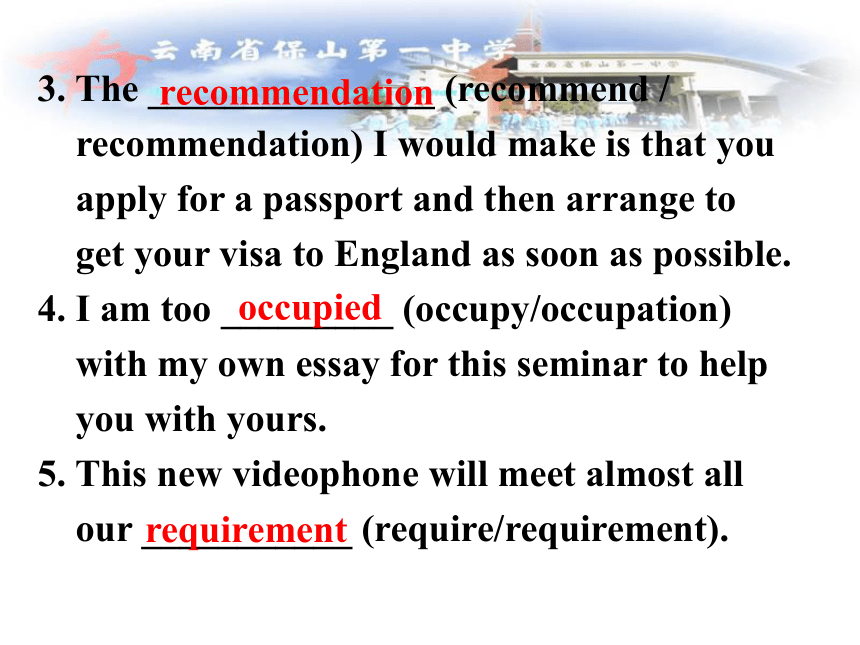 云南省保山第一中学

3. The recommendation (recommend / recommendation) I would make is that you apply for a passport and then arrange to get your visa to England as soon as possible.

4. I am too occupied (occupy/occupation) with my own essay for this seminar to help you with yours.

5. This new videophone will meet almost all our requirement (require/requirement).